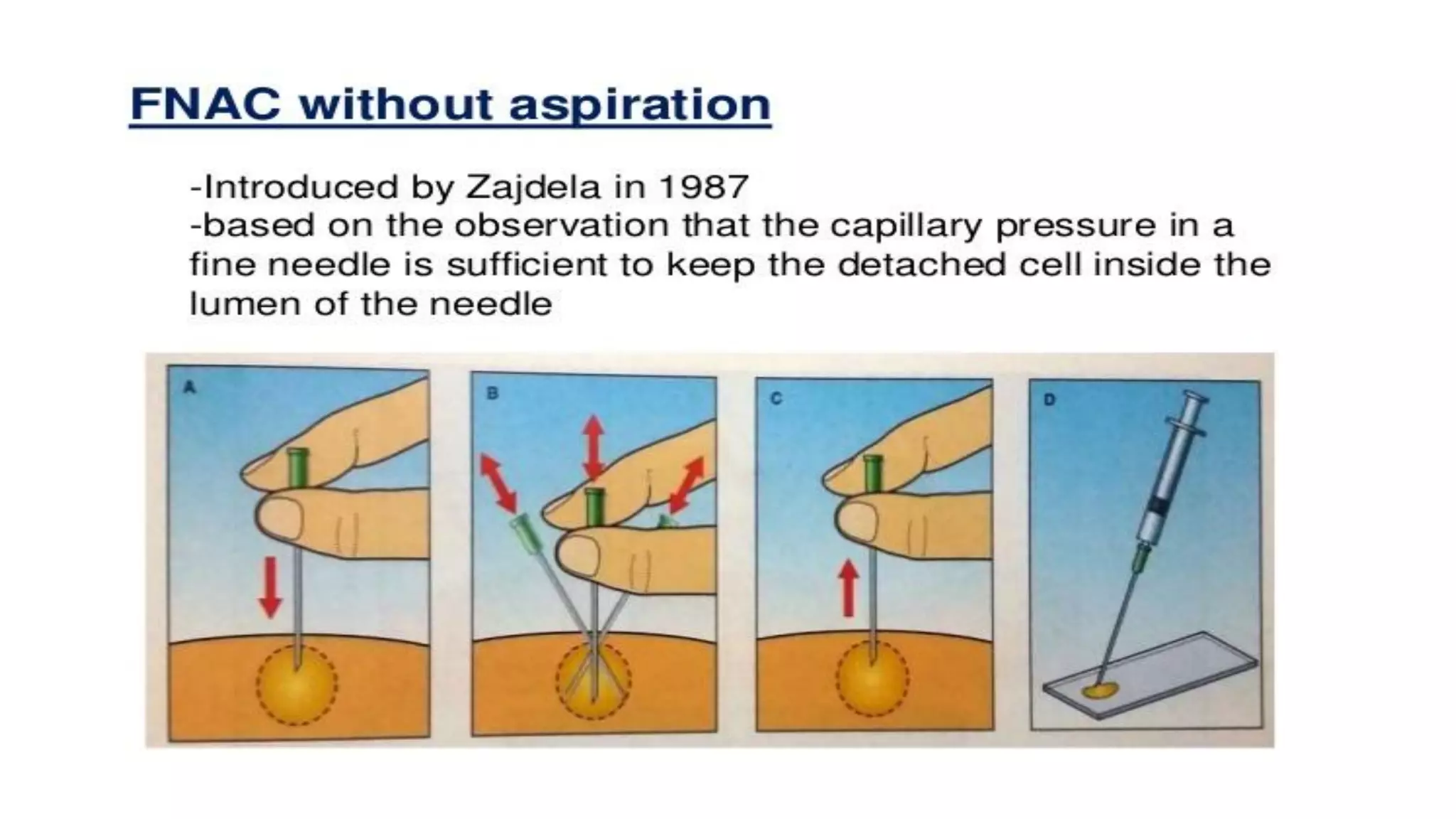 FNAC without aspiration

-Introduced by Zajdela in 1987
-based on the observation that the capillary pressure in a fine needle is sufficient to keep the detached cell inside the lumen of the needle

A

B

C

D